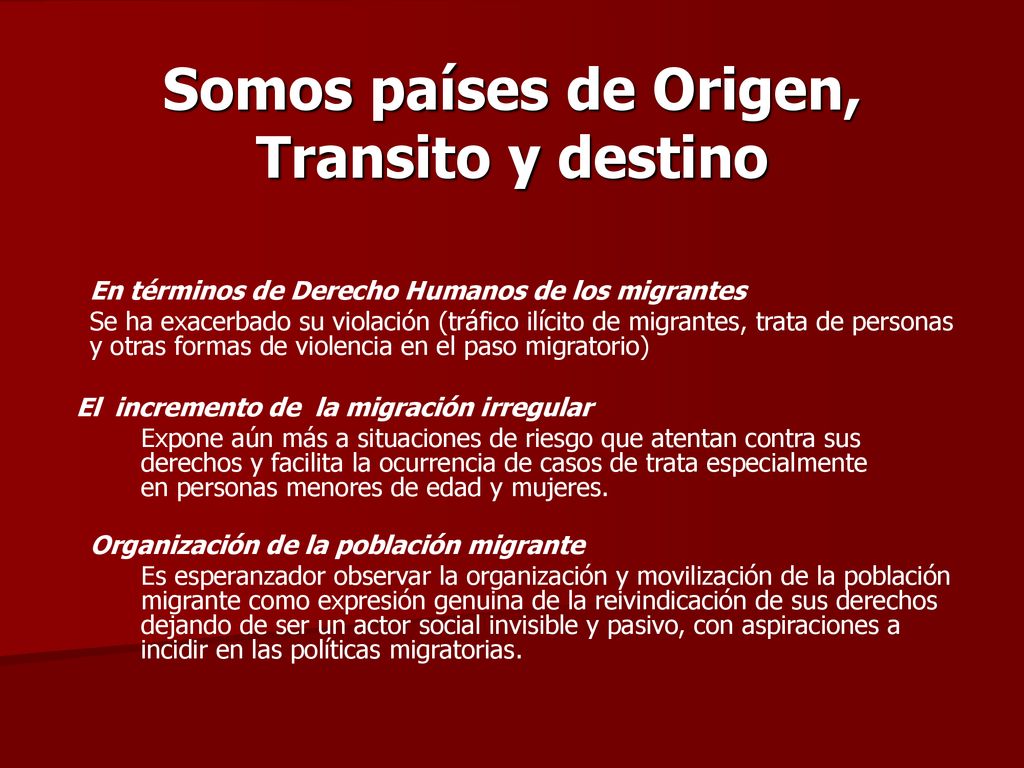 Somos países de Origen, Transito y destino

En términos de Derecho Humanos de los migrantes
Se ha exacerbado su violación (tráfico ilícito de migrantes, trata de personas y otras formas de violencia en el paso migratorio)

El incremento de la migración irregular
Expone aún más a situaciones de riesgo que atentan contra sus derechos y facilita la ocurrencia de casos de trata especialmente en personas menores de edad y mujeres.

Organización de la población migrante
Es esperanzador observar la organización y movilización de la población migrante como expresión genuina de la reivindicación de sus derechos dejando de ser un actor social invisible y pasivo, con aspiraciones a incidir en las políticas migratorias.